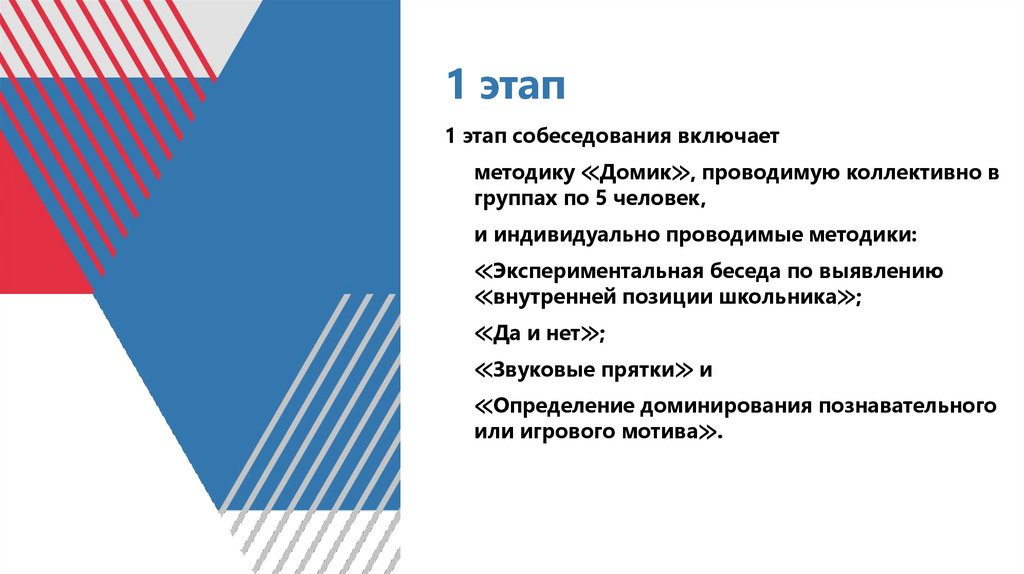 1 этап

1 этап собеседования включает

методику ≪Домик≫, проводимую коллективно в группах по 5 человек,

и индивидуально проводимые методики:

≪Экспериментальная беседа по выявлению ≪внутренней позиции школьника≫;

≪Да и нет≫;

≪Звуковые прятки≫ и

≪Определение доминирования познавательного или игрового мотива≫.